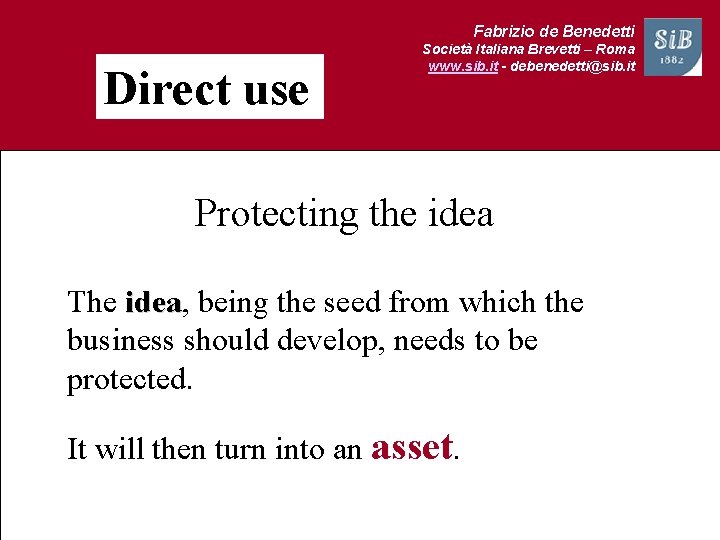 Direct use

Fabrizio de Benedetti
Società Italiana Brevetti – Roma
www.sib.it - debenedetti@sib.it

SiB
1882

Protecting the idea

The idea, being the seed from which the business should develop, needs to be protected.

It will then turn into an asset.